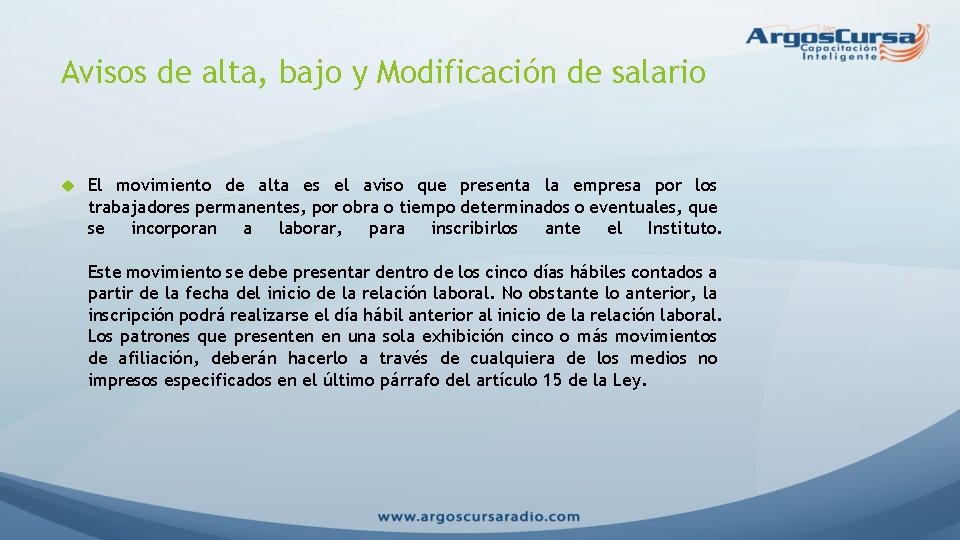 ArgosCursa
Capacitación Inteligente

Avisos de alta, bajo y Modificación de salario

El movimiento de alta es el aviso que presenta la empresa por los trabajadores permanentes, por obra o tiempo determinados o eventuales, que se incorporan a laborar, para inscribirlos ante el Instituto.

Este movimiento se debe presentar dentro de los cinco días hábiles contados a partir de la fecha del inicio de la relación laboral. No obstante lo anterior, la inscripción podrá realizarse el día hábil anterior al inicio de la relación laboral. Los patrones que presenten en una sola exhibición cinco o más movimientos de afiliación, deberán hacerlo a través de cualquiera de los medios no impresos especificados en el último párrafo del artículo 15 de la Ley.

www.argoscursaradio.com